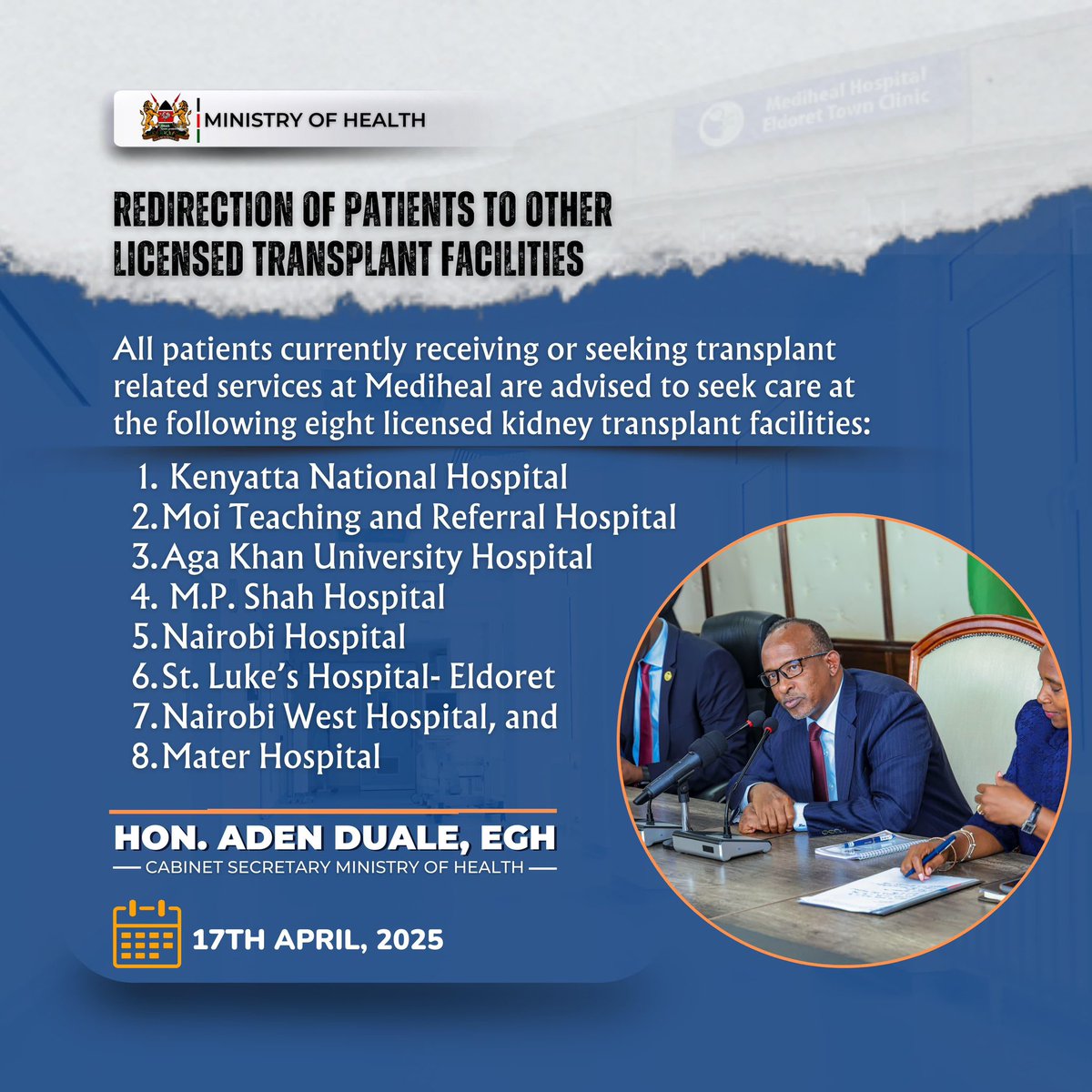 MINISTRY OF HEALTH

Mediheal Hospital
Eldoret Town Clinic

REDIRECTION OF PATIENTS TO OTHER LICENSED TRANSPLANT FACILITIES

All patients currently receiving or seeking transplant related services at Mediheal are advised to seek care at the following eight licensed kidney transplant facilities:

1. Kenyatta National Hospital
2. Moi Teaching and Referral Hospital
3. Aga Khan University Hospital
4. M.P. Shah Hospital
5. Nairobi Hospital
6. St. Luke's Hospital- Eldoret
7. Nairobi West Hospital, and
8. Mater Hospital

HON. ADEN DUALE, EGH
CABINET SECRETARY MINISTRY OF HEALTH

17TH APRIL, 2025